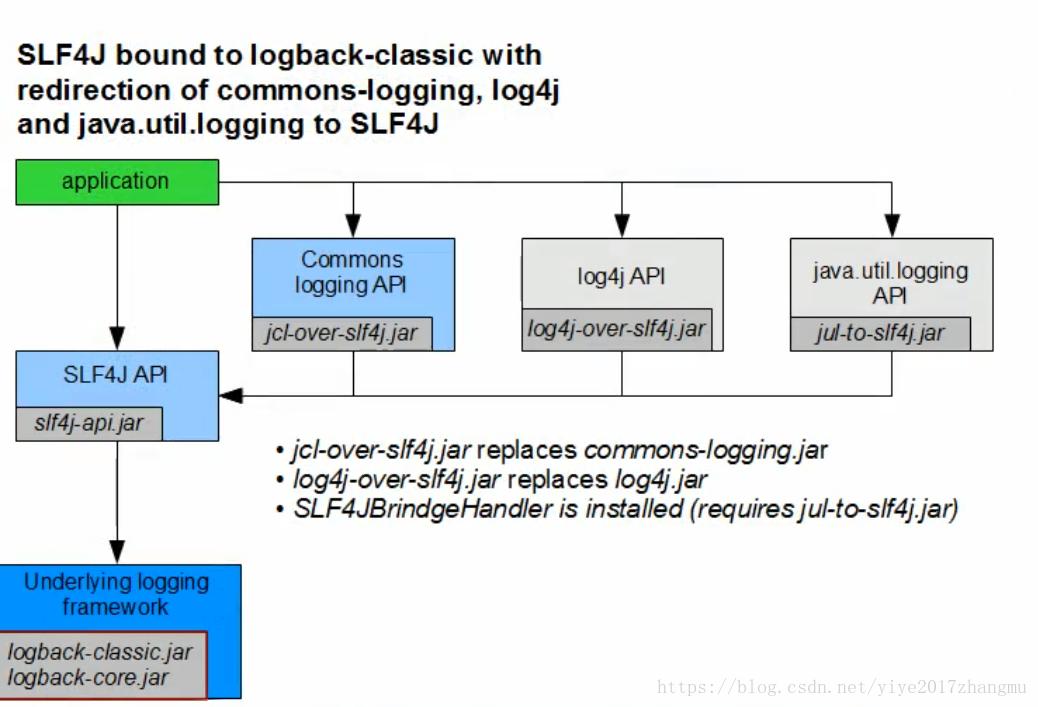 SLF4J bound to logback-classic with redirection of commons-logging, log4j and java.util.logging to SLF4J

application

Commons logging API

jcl-over-slf4j.jar

log4j API

log4j-over-slf4j.jar

java.util.logging API

jul-to-slf4j.jar

SLF4J API

slf4j-api.jar

• jcl-over-slf4j.jar replaces commons-logging.jar
• log4j-over-slf4j.jar replaces log4j.jar
• SLF4JBrindgeHandler is installed (requires jul-to-slf4j.jar)

Underlying logging framework

logback-classic.jar
logback-core.jar

https://blog.csdn.net/yiye2017zhangmu